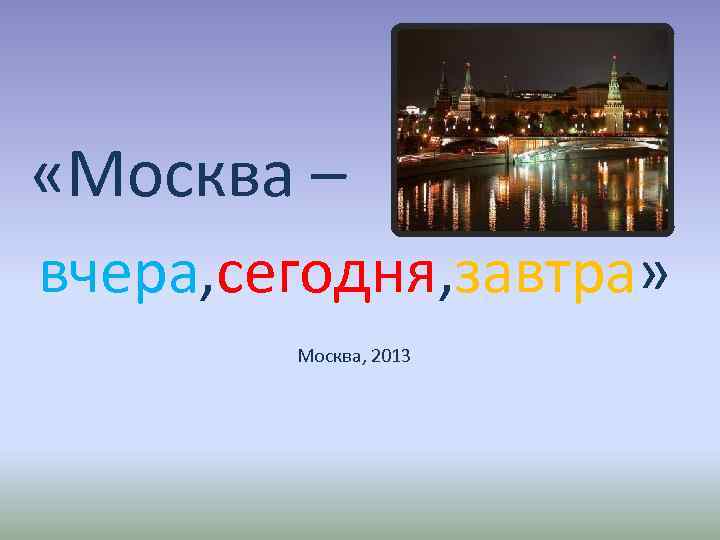 «Москва –
вчера,сегодня,завтра»

Москва, 2013